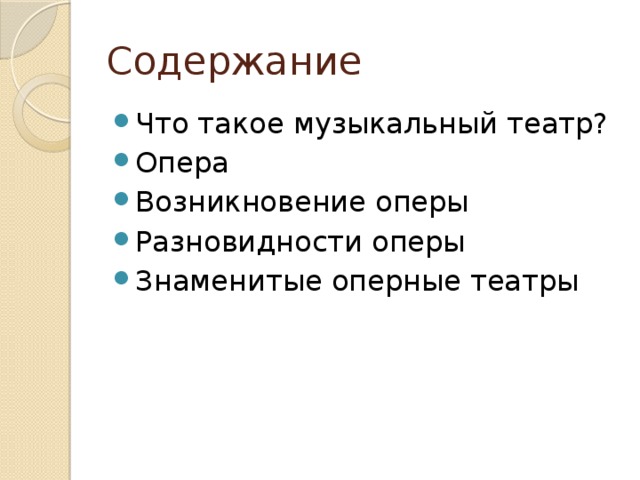 Содержание

- Что такое музыкальный театр?
- Опера
- Возникновение оперы
- Разновидности оперы
- Знаменитые оперные театры